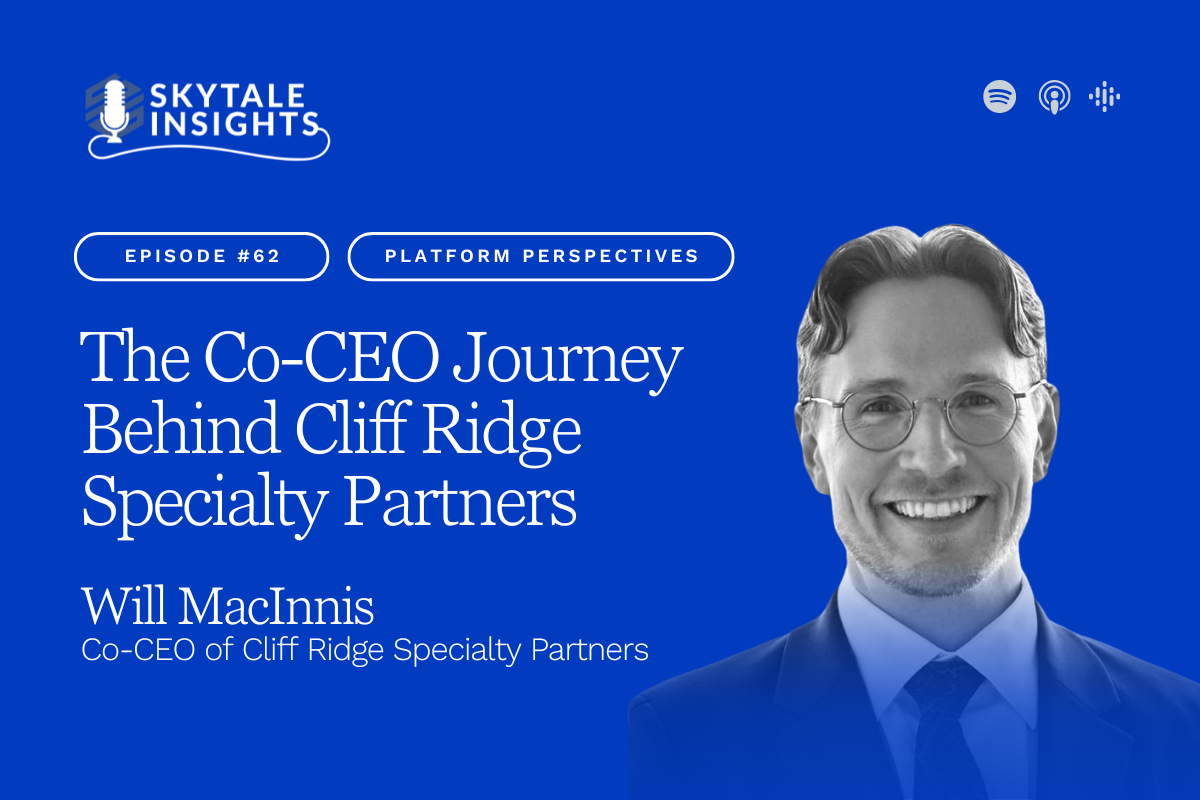 SKYTALE INSIGHTS

EPISODE #62

PLATFORM PERSPECTIVES

The Co-CEO Journey Behind Cliff Ridge Specialty Partners

Will MacInnis
Co-CEO of Cliff Ridge Specialty Partners